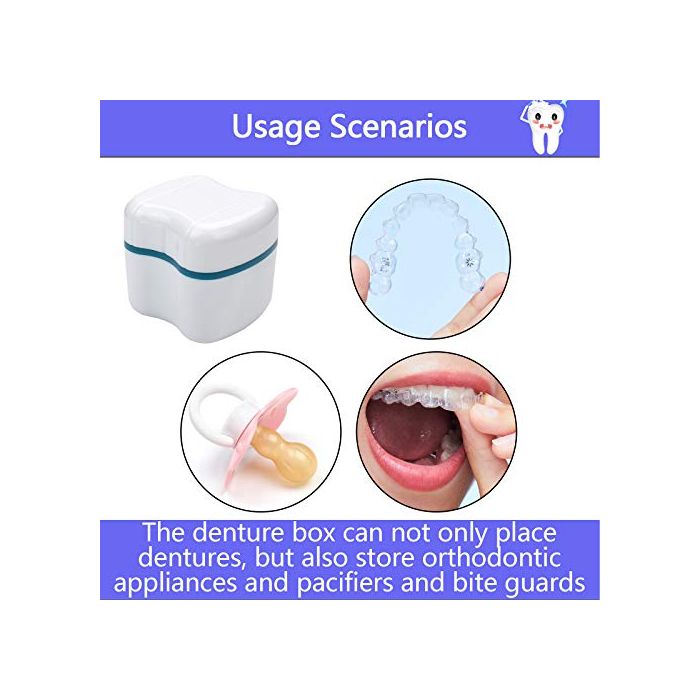 Usage Scenarios

The denture box can not only place dentures, but also store orthodontic appliances and pacifiers and bite guards